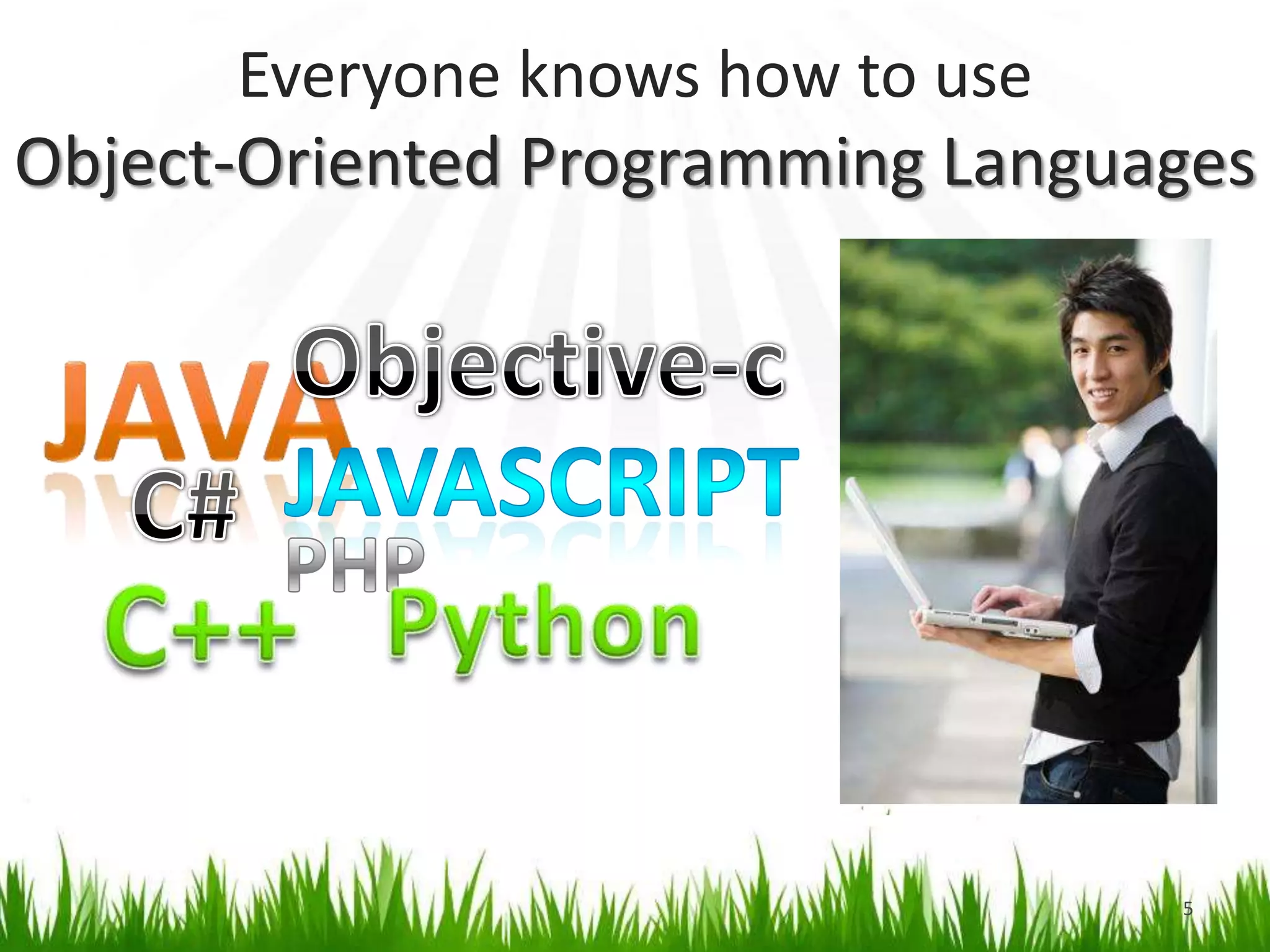 Everyone knows how to use
Object-Oriented Programming Languages

JAVA
Objective-c
C#
JAVASCRIPT
PHP
C++
Python

5